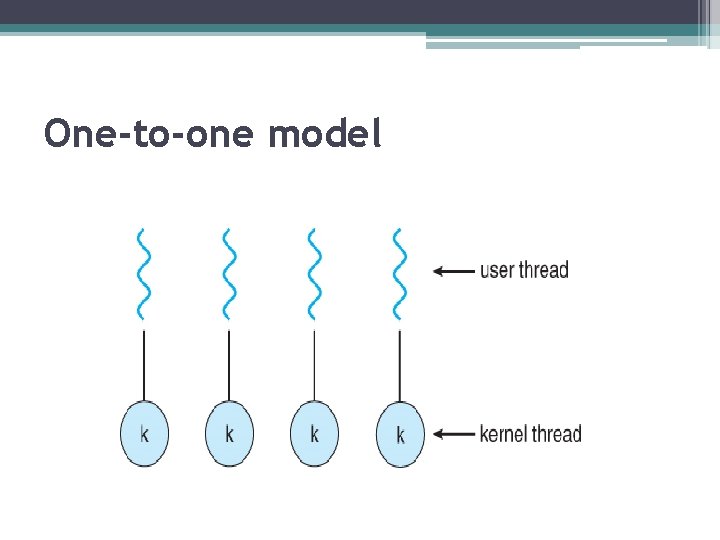 One-to-one model

user thread

k k k k

kernel thread